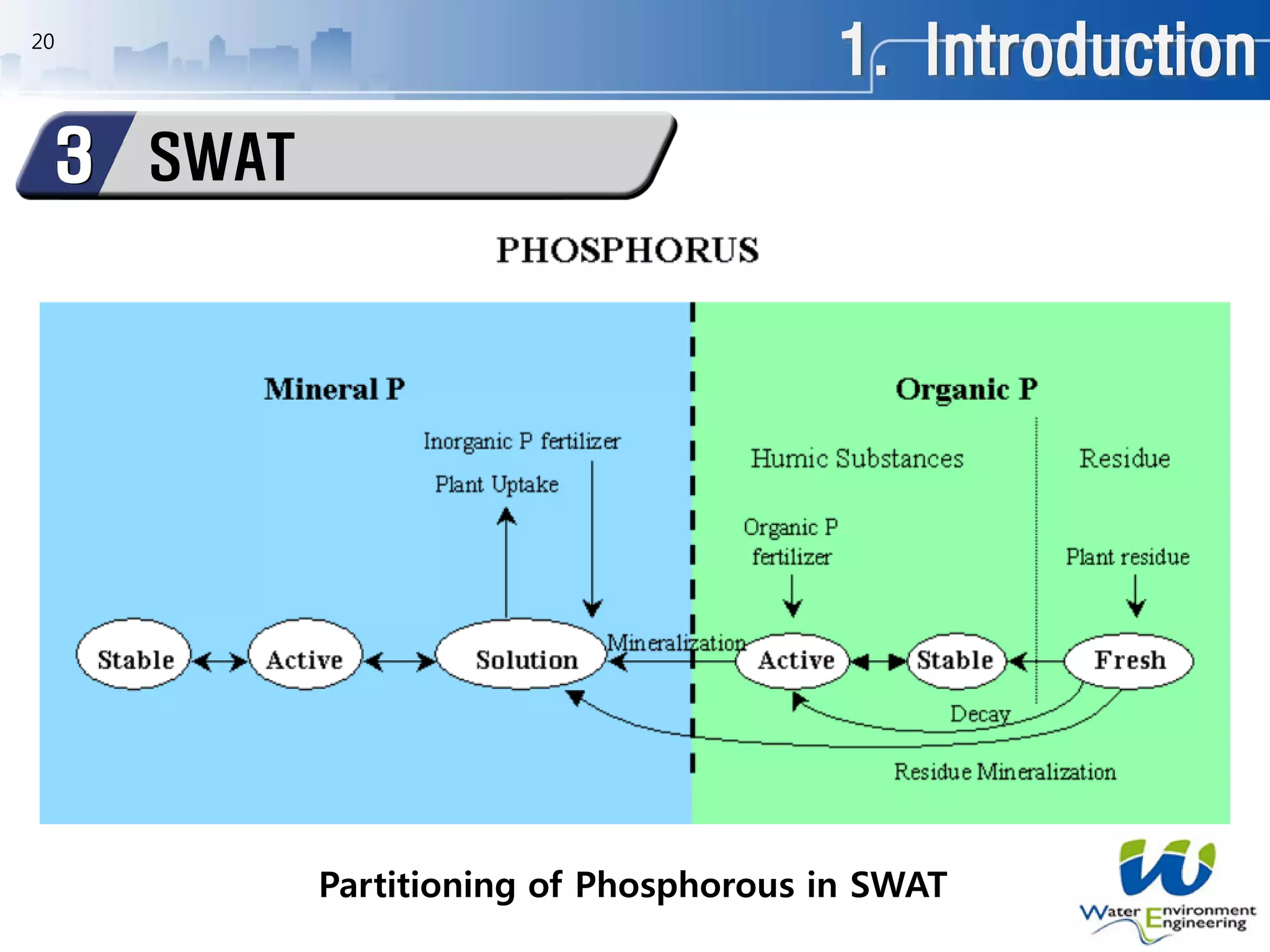 20

1. Introduction

3 SWAT

PHOSPHORUS

Mineral P

Organic P

Inorganic P fertilizer

Plant Uptake

Humic Substances

Residue

Organic P fertilizer

Plant residue

Stable

Active

Solution

Mineralization

Active

Stable

Fresh

Decay

Residue Mineralization

Partitioning of Phosphorous in SWAT

Water Environment Engineering